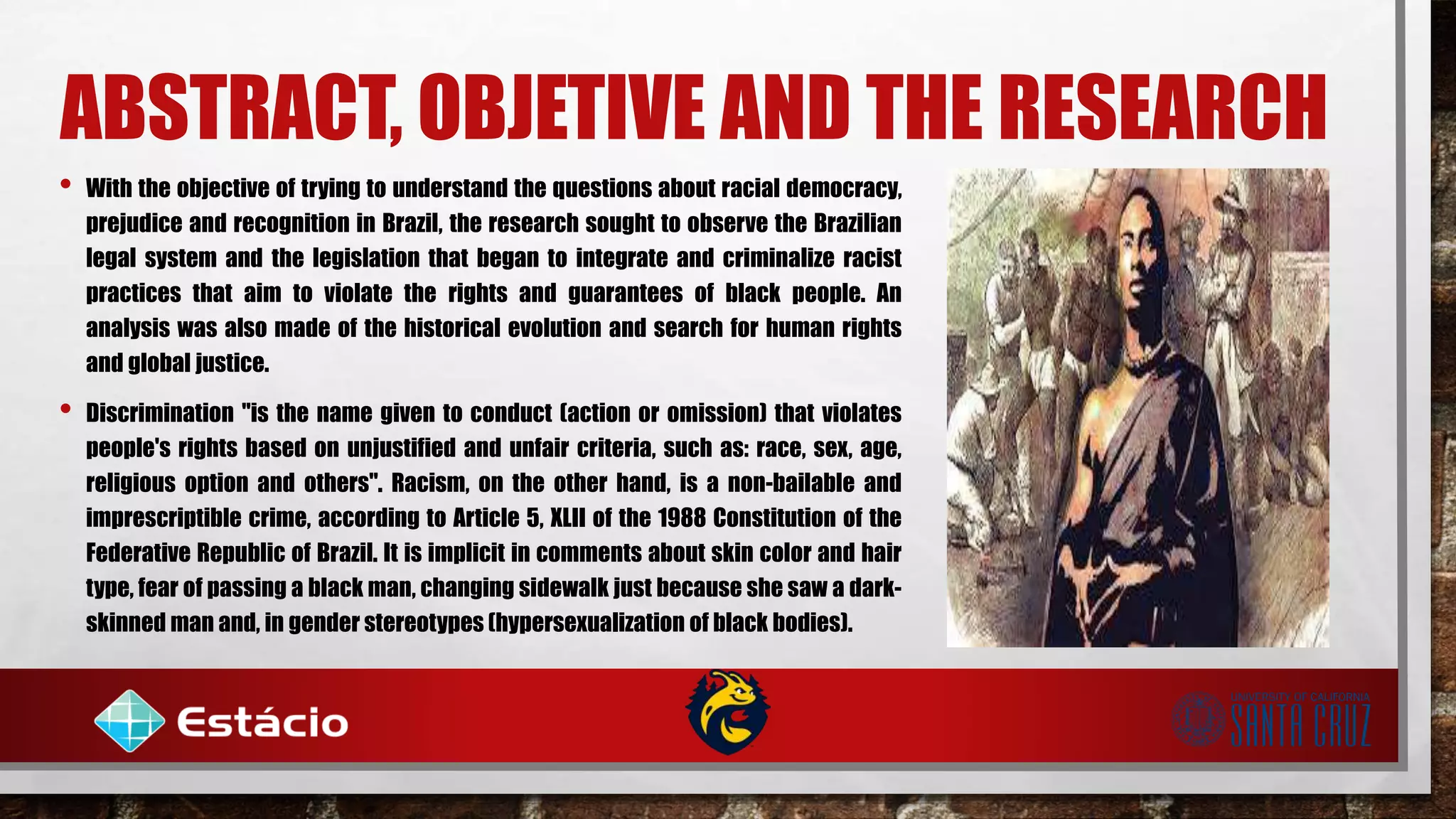 ABSTRACT, OBJETIVE AND THE RESEARCH

• With the objective of trying to understand the questions about racial democracy, prejudice and recognition in Brazil, the research sought to observe the Brazilian legal system and the legislation that began to integrate and criminalize racist practices that aim to violate the rights and guarantees of black people. An analysis was also made of the historical evolution and search for human rights and global justice.

• Discrimination "is the name given to conduct (action or omission) that violates people's rights based on unjustified and unfair criteria, such as: race, sex, age, religious option and others". Racism, on the other hand, is a non-bailable and imprescriptible crime, according to Article 5, XLII of the 1988 Constitution of the Federative Republic of Brazil. It is implicit in comments about skin color and hair type, fear of passing a black man, changing sidewalk just because she saw a dark-skinned man and, in gender stereotypes (hypersexualization of black bodies).

Estácio

UNIVERSITY OF CALIFORNIA
SANTA CRUZ